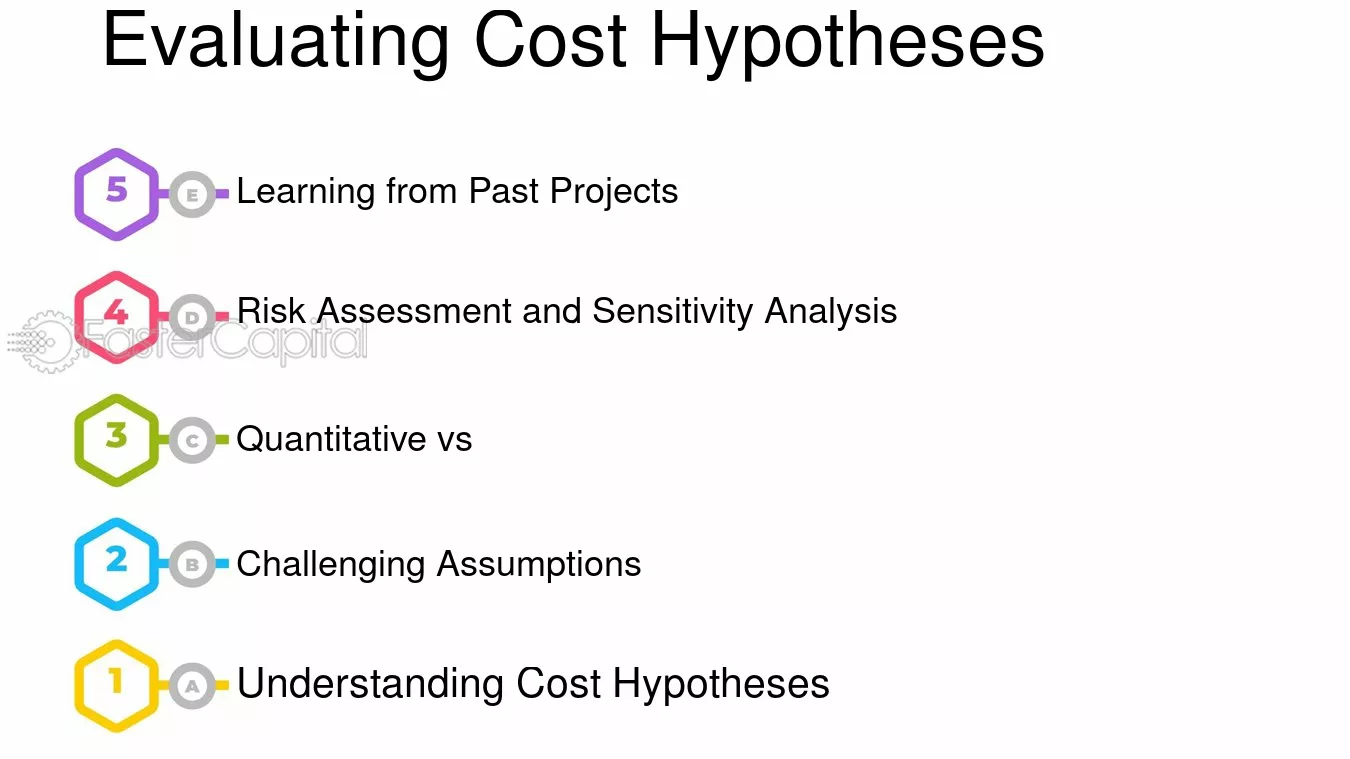 Evaluating Cost Hypotheses

5 E Learning from Past Projects

4 D Risk Assessment and Sensitivity Analysis

3 C Quantitative vs

2 B Challenging Assumptions

1 A Understanding Cost Hypotheses

FasterCapital